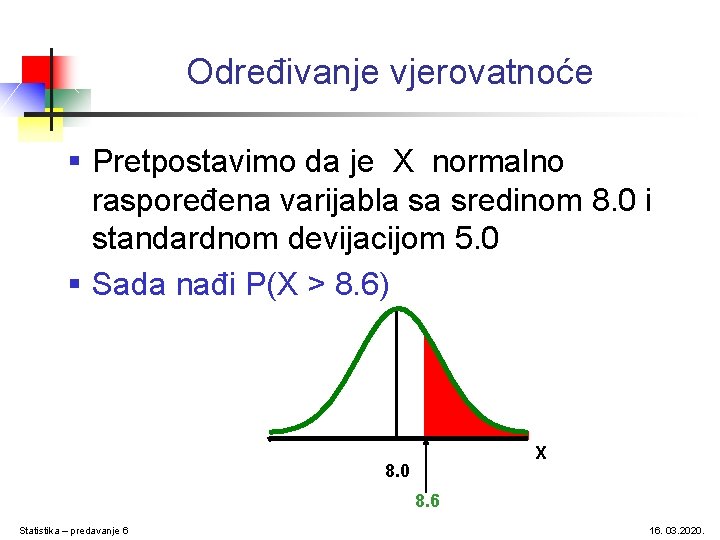 Određivanje vjerovatnoće

▪ Pretpostavimo da je X normalno raspoređena varijabla sa sredinom 8.0 i standardnom devijacijom 5.0

▪ Sada nađi P(X > 8.6)

X

8.0

8.6

Statistika – predavanje 6

16. 03.2020.